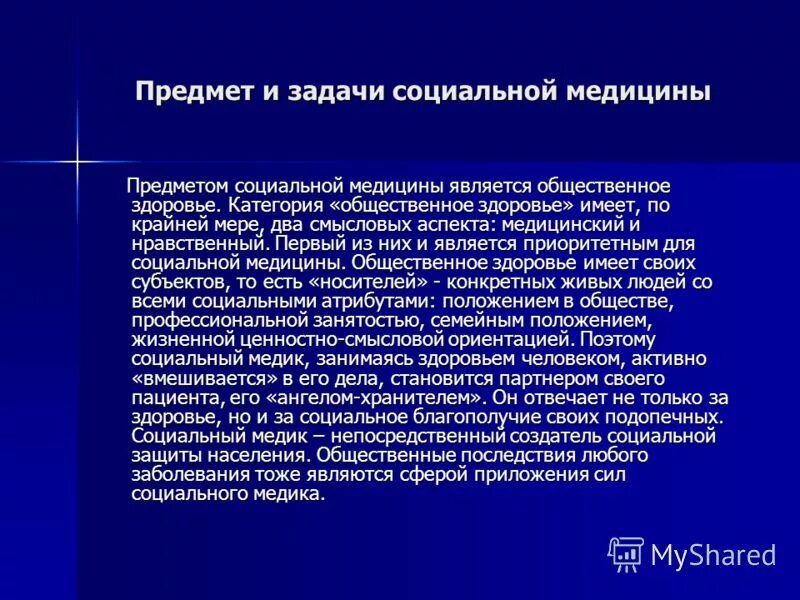 Предмет и задачи социальной медицины

Предметом социальной медицины является общественное здоровье. Категория «общественное здоровье» имеет, по крайней мере, два смысловых аспекта: медицинский и нравственный. Первый из них и является приоритетным для социальной медицины. Общественное здоровье имеет своих субъектов, то есть «носителей» - конкретных живых людей со всеми социальными атрибутами: положением в обществе, профессиональной занятостью, семейным положением, жизненной ценностно-смысловой ориентацией. Поэтому социальный медик, занимаясь здоровьем человеком, активно «вмешивается» в его дела, становится партнером своего пациента, его «ангелом-хранителем». Он отвечает не только за здоровье, но и за социальное благополучие своих подопечных. Социальный медик – непосредственный создатель социальной защиты населения. Общественные последствия любого заболевания тоже являются сферой приложения сил социального медика.

MyShared